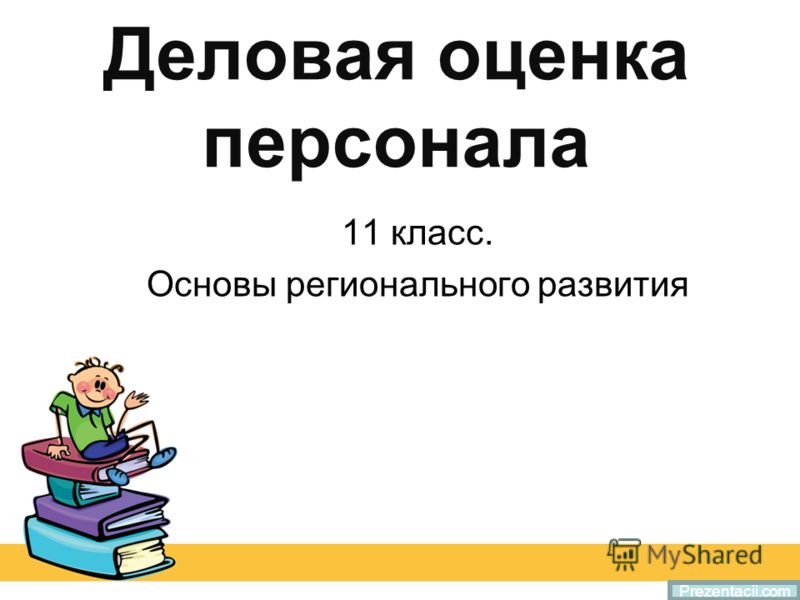 Деловая оценка персонала

11 класс.

Основы регионального развития

MyShared

Prezentacii.com